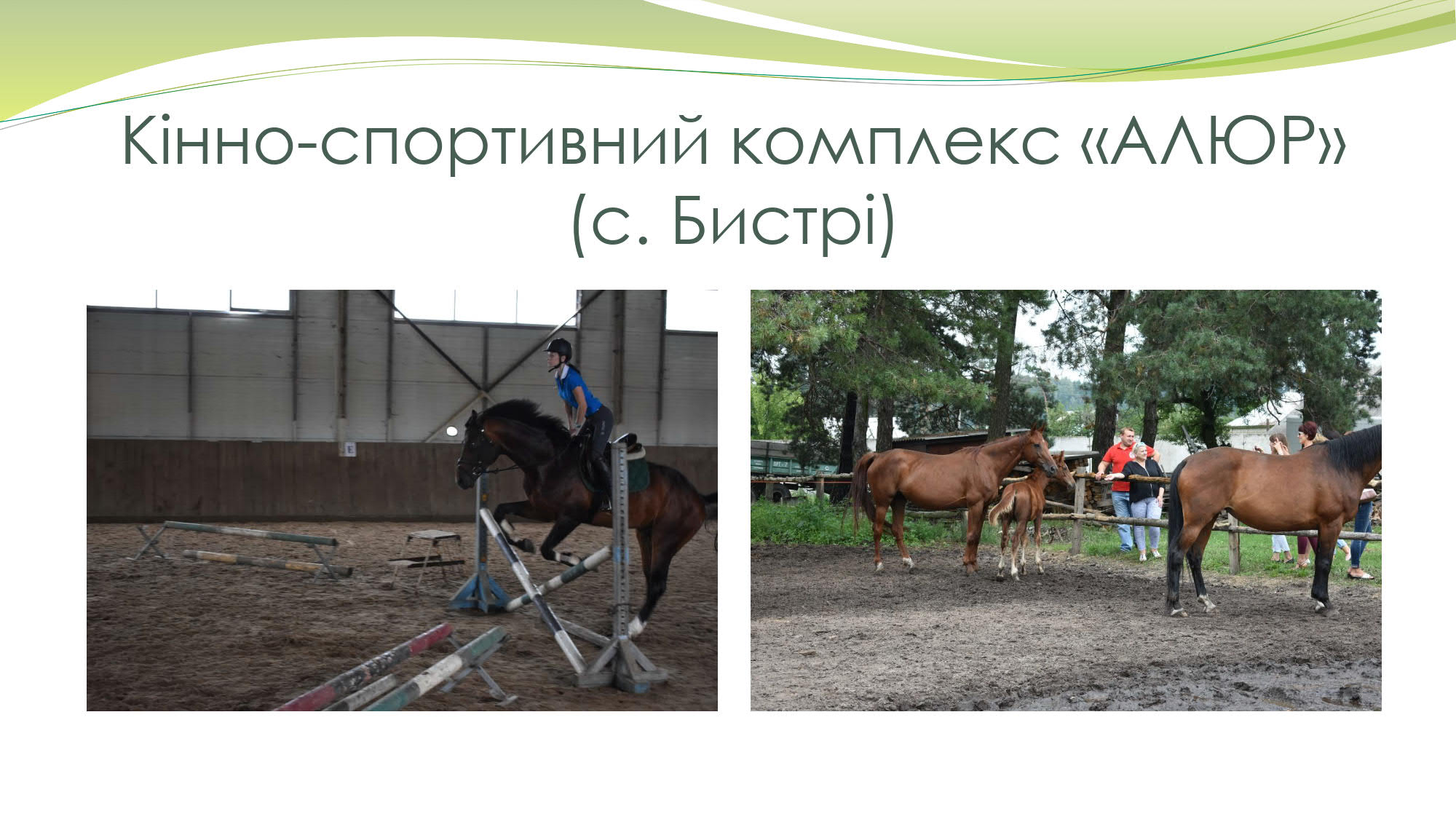 Кінно-спортивний комплекс «АЛЮР» (с. Бистрі)

E